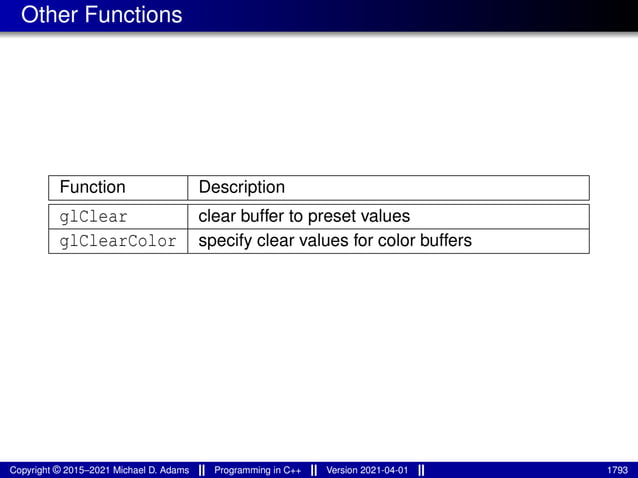 Other Functions

| Function | Description |
|---|---|
| glClear | clear buffer to preset values |
| glClearColor | specify clear values for color buffers |

Copyright © 2015–2021 Michael D. Adams || Programming in C++ || Version 2021-04-01 || 1793